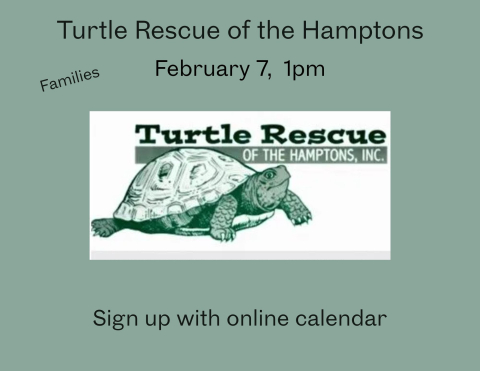 Turtle Rescue of the Hamptons

Families

February 7, 1pm

Turtle Rescue
OF THE HAMPTONS, INC.

Sign up with online calendar